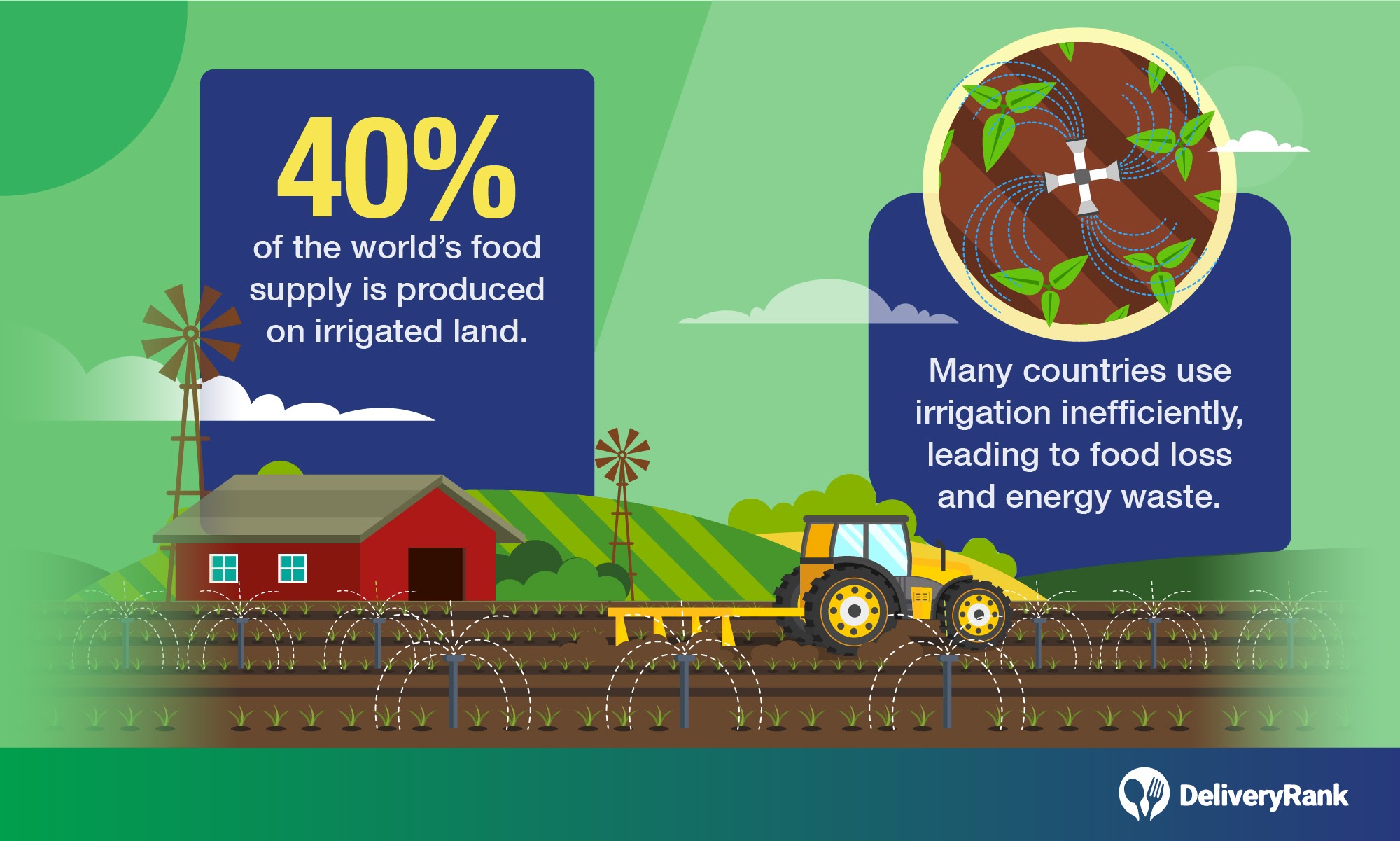 40%
of the world's food supply is produced on irrigated land.

Many countries use irrigation inefficiently, leading to food loss and energy waste.

DeliveryRank